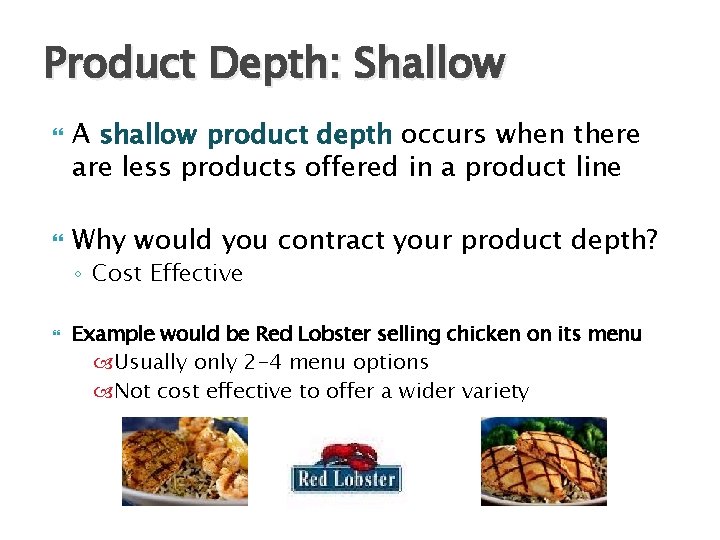 Product Depth: Shallow

A shallow product depth occurs when there are less products offered in a product line

Why would you contract your product depth?
◦ Cost Effective

Example would be Red Lobster selling chicken on its menu
Usually only 2-4 menu options
Not cost effective to offer a wider variety

Red Lobster